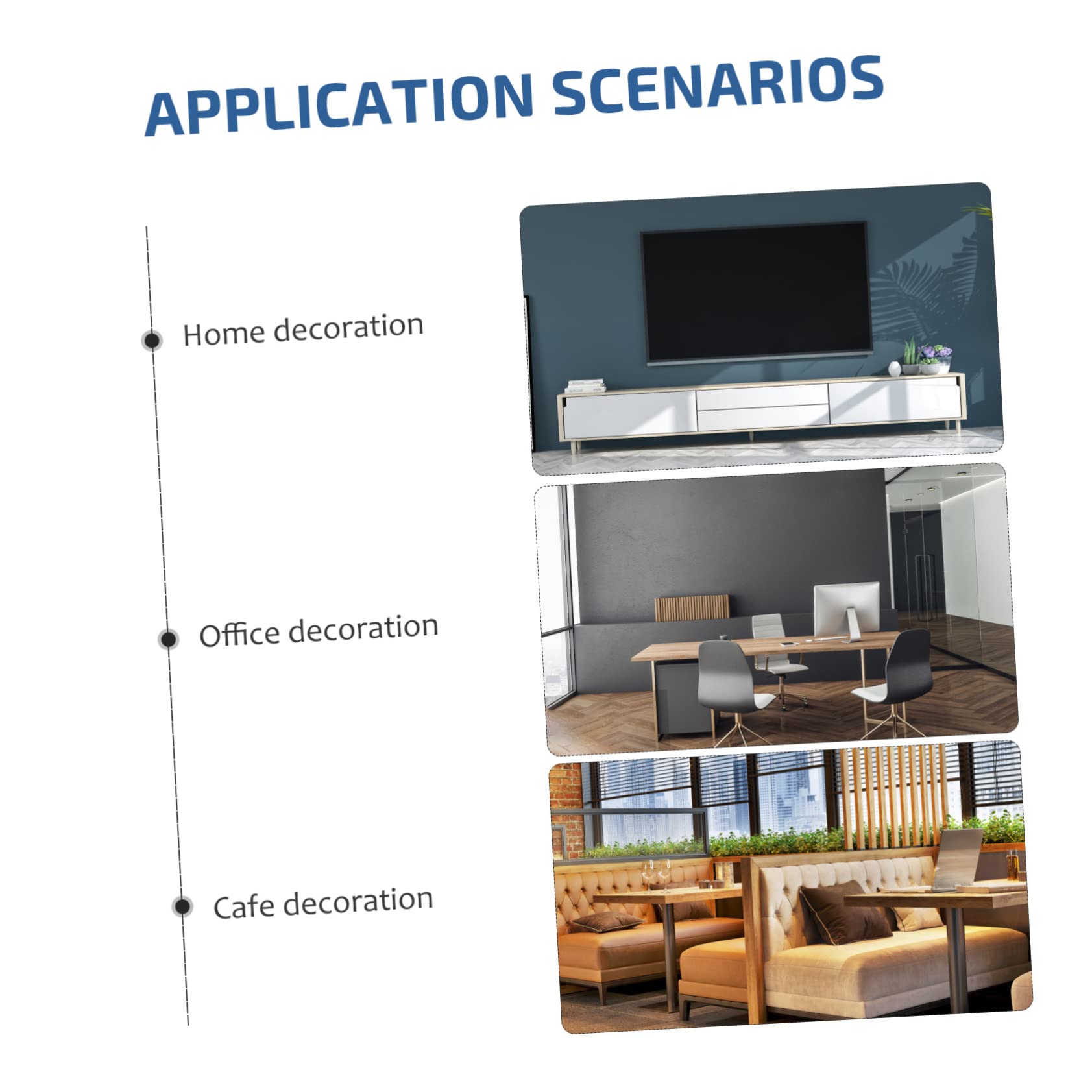 APPLICATION SCENARIOS

Home decoration

Office decoration

Cafe decoration